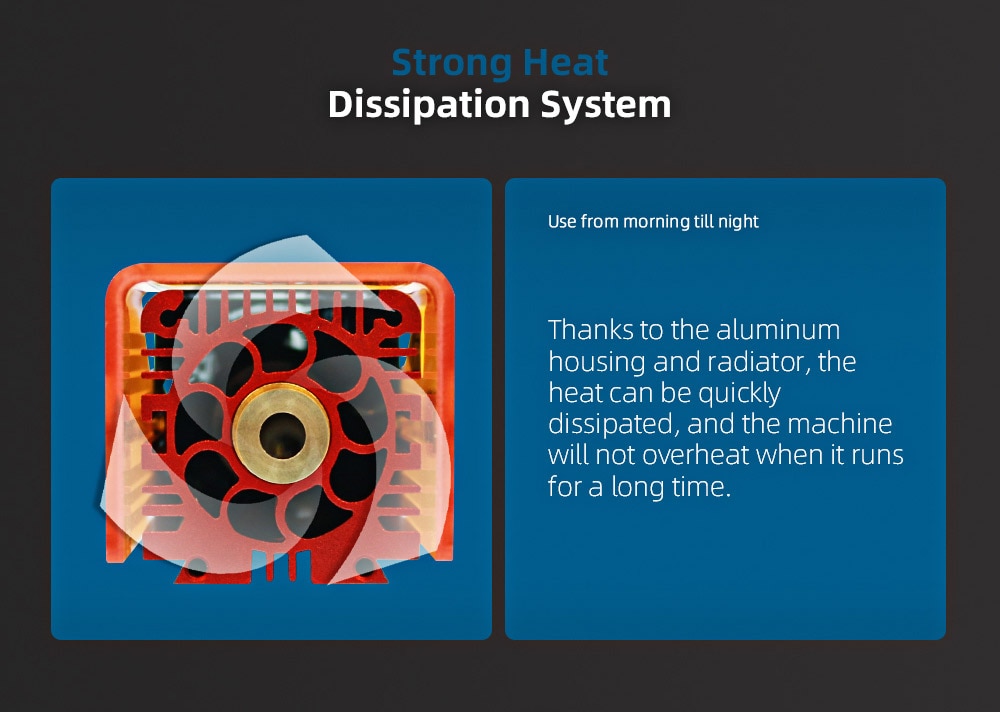 Strong Heat
Dissipation System

Use from morning till night

Thanks to the aluminum housing and radiator, the heat can be quickly dissipated, and the machine will not overheat when it runs for a long time.